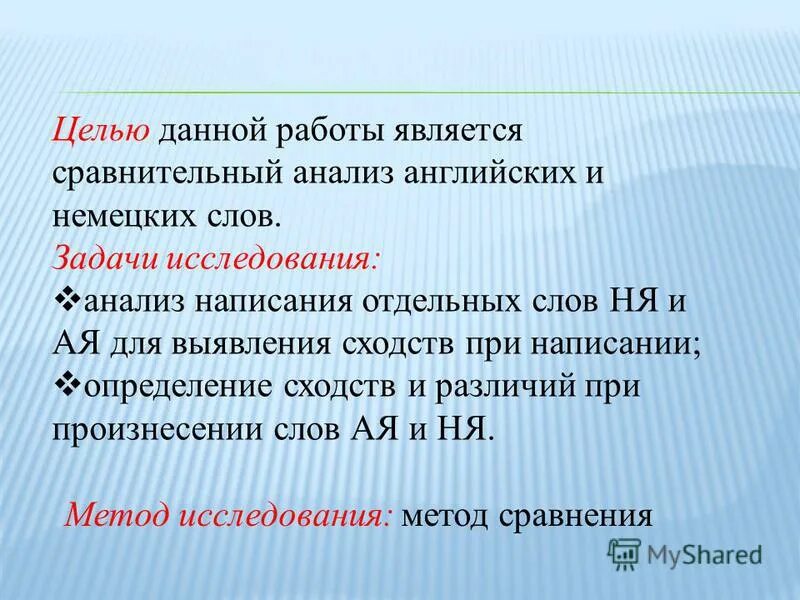 Целью данной работы является сравнительный анализ английских и немецких слов.
Задачи исследования:
❖анализ написания отдельных слов НЯ и АЯ для выявления сходств при написании;
❖определение сходств и различий при произнесении слов АЯ и НЯ.

Метод исследования: метод сравнения

MyShared